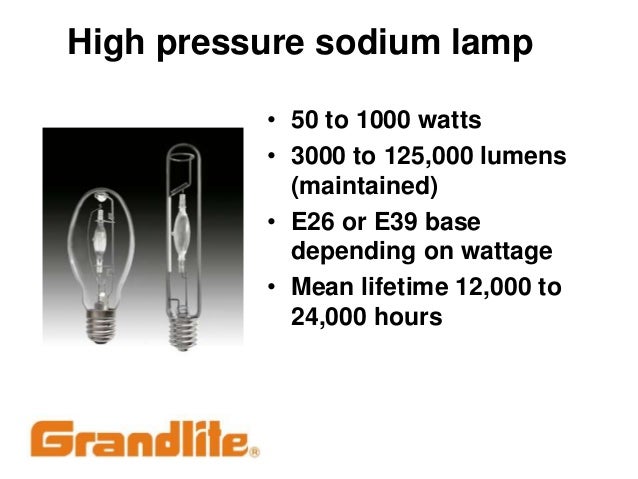 High pressure sodium lamp

• 50 to 1000 watts
• 3000 to 125,000 lumens (maintained)
• E26 or E39 base depending on wattage
• Mean lifetime 12,000 to 24,000 hours

Grandlite®